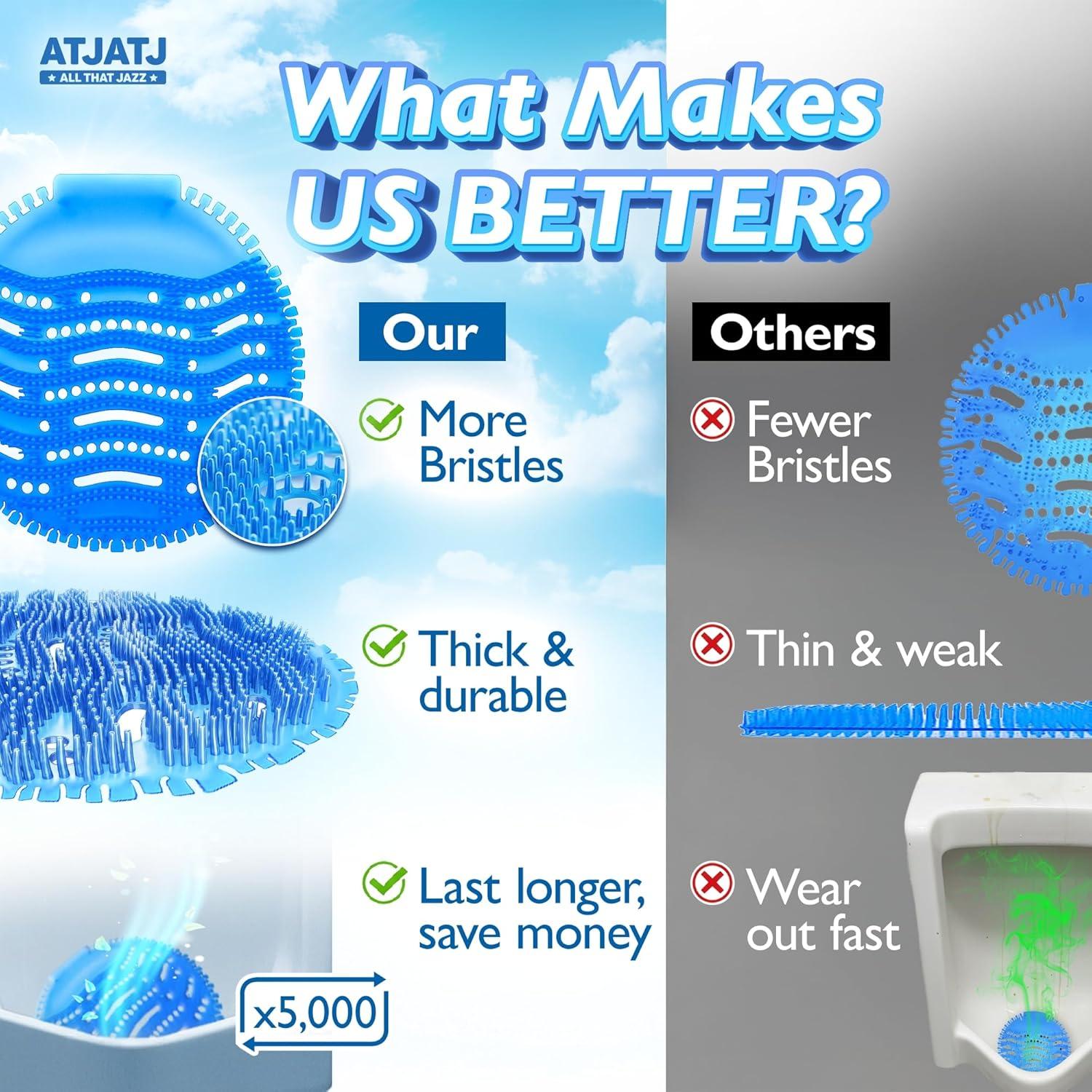 ATJATJ
★ ALL THAT JAZZ ★

What Makes US BETTER?

Our

More Bristles

Thick & durable

Last longer, save money

x5,000

Others

Fewer Bristles

Thin & weak

Wear out fast